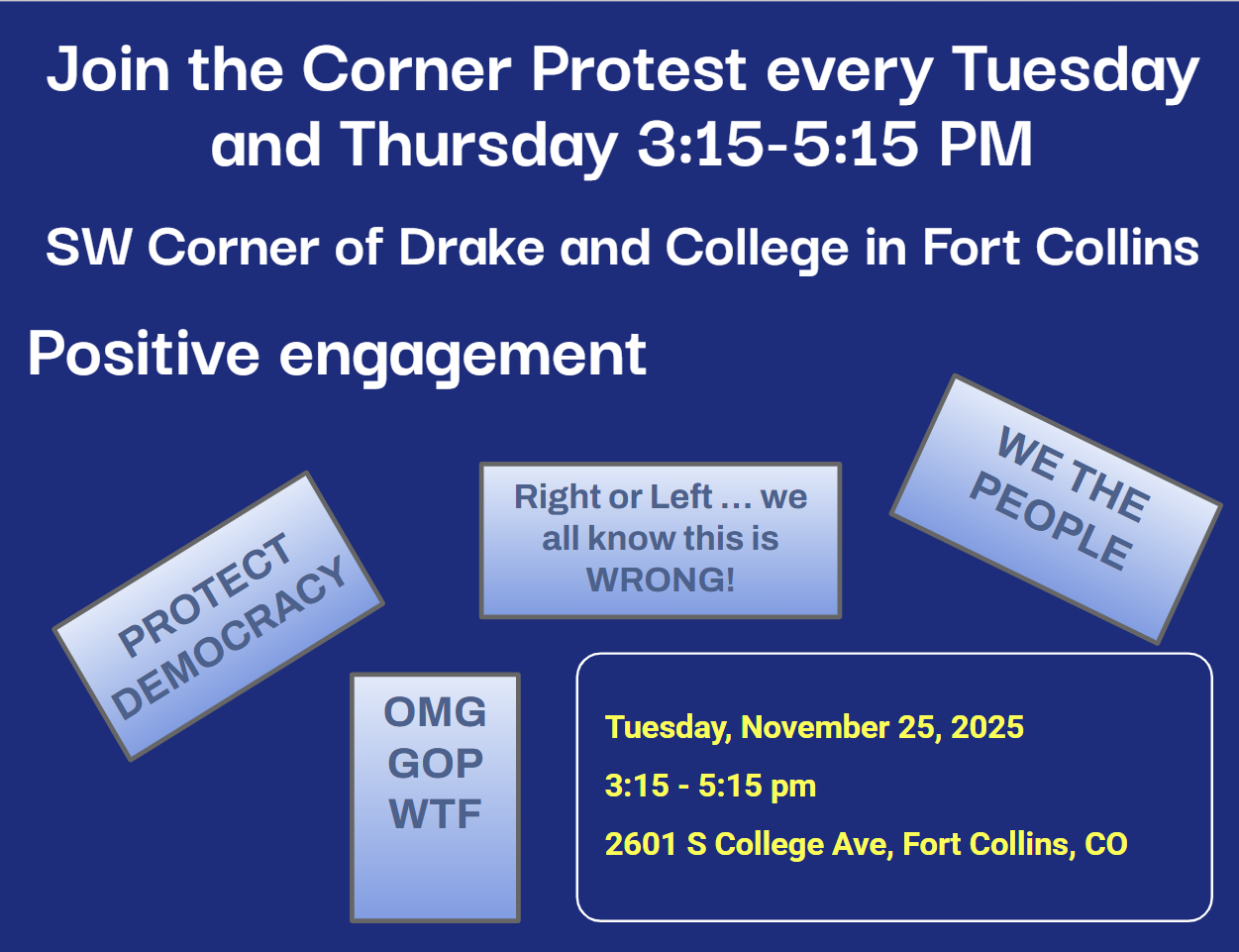 Join the Corner Protest every Tuesday and Thursday 3:15-5:15 PM

SW Corner of Drake and College in Fort Collins

Positive engagement

PROTECT DEMOCRACY

Right or Left … we all know this is WRONG!

WE THE PEOPLE

OMG GOP WTF

Tuesday, November 25, 2025

3:15 - 5:15 pm

2601 S College Ave, Fort Collins, CO